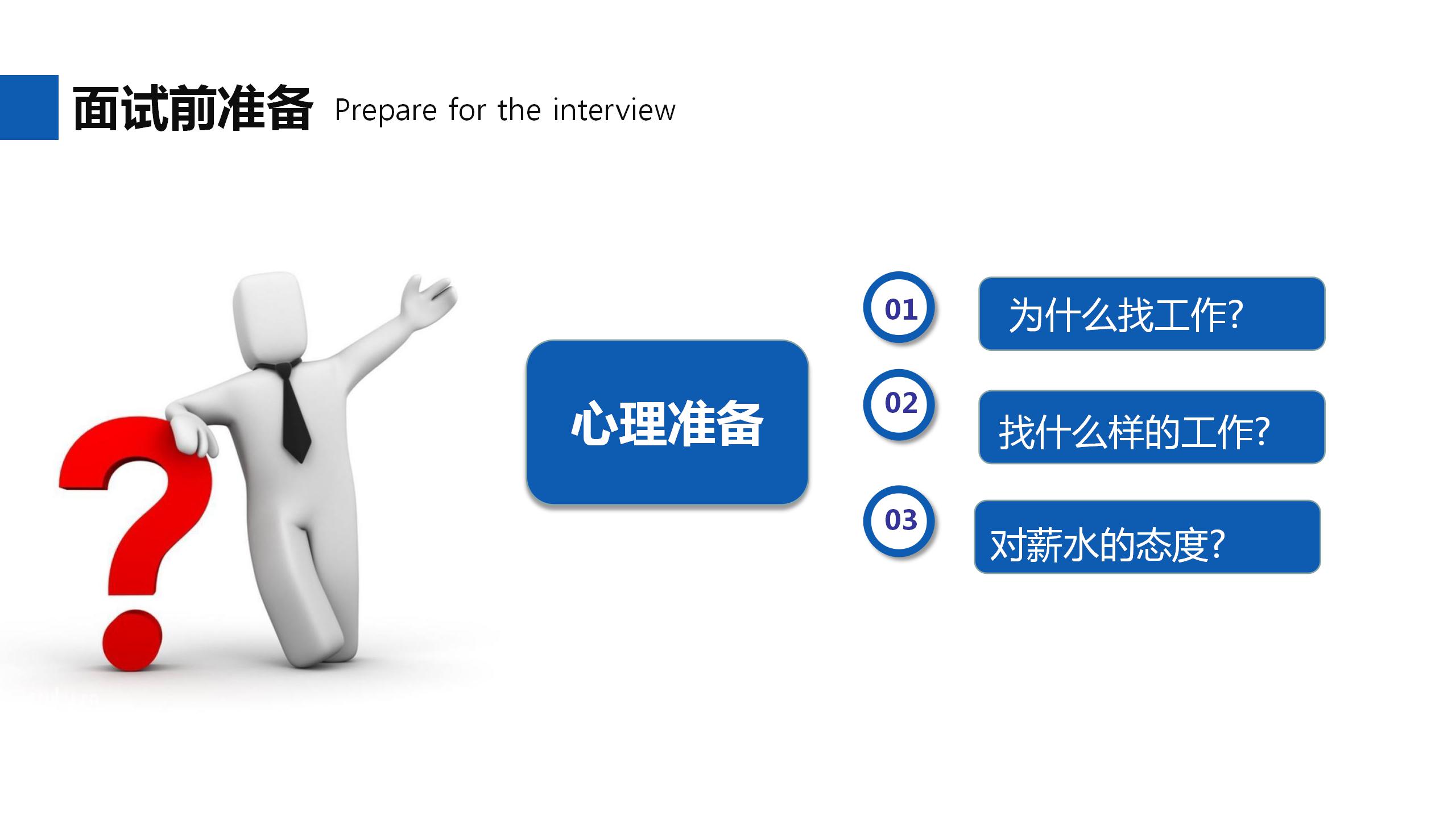 面试前准备 Prepare for the interview

心理准备

01
为什么找工作?

02
找什么样的工作?

03
对薪水的态度?